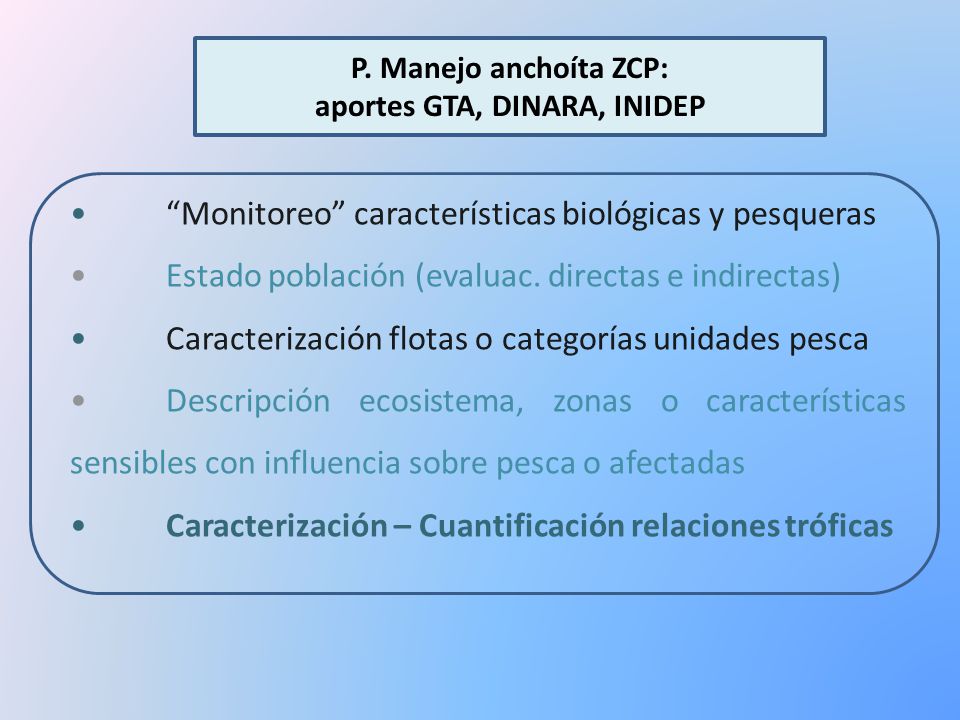 P. Manejo anchoíta ZCP:
aportes GTA, DINARA, INIDEP

• “Monitoreo” características biológicas y pesqueras

• Estado población (evaluac. directas e indirectas)

• Caracterización flotas o categorías unidades pesca

• Descripción ecosistema, zonas o características sensibles con influencia sobre pesca o afectadas

• Caracterización – Cuantificación relaciones tróficas